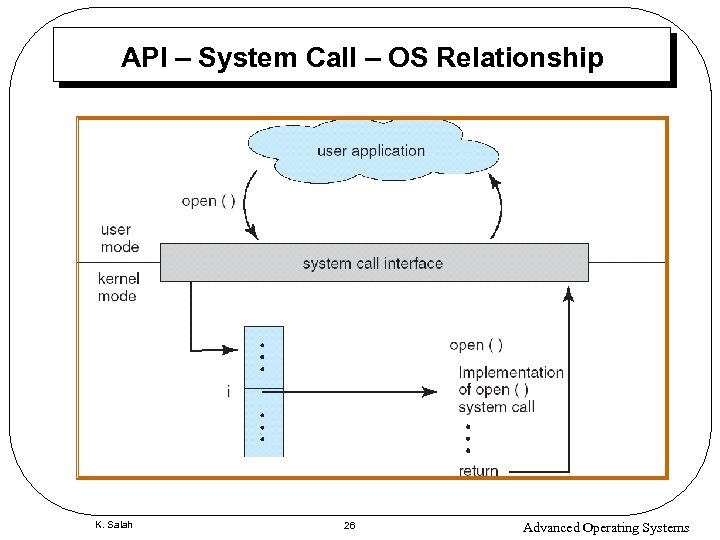 API – System Call – OS Relationship

user application

open ( )

user mode

system call interface

kernel mode

i

open ( )

Implementation of open ( ) system call

return

K. Salah

26

Advanced Operating Systems